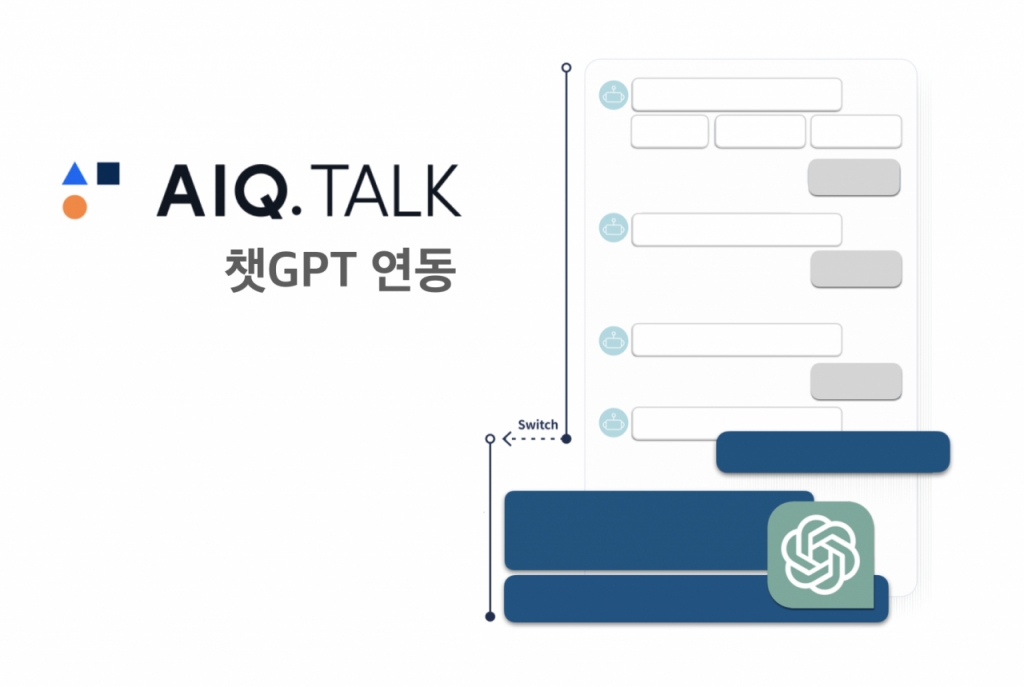 AIQ.TALK
챗GPT 연동

Switch